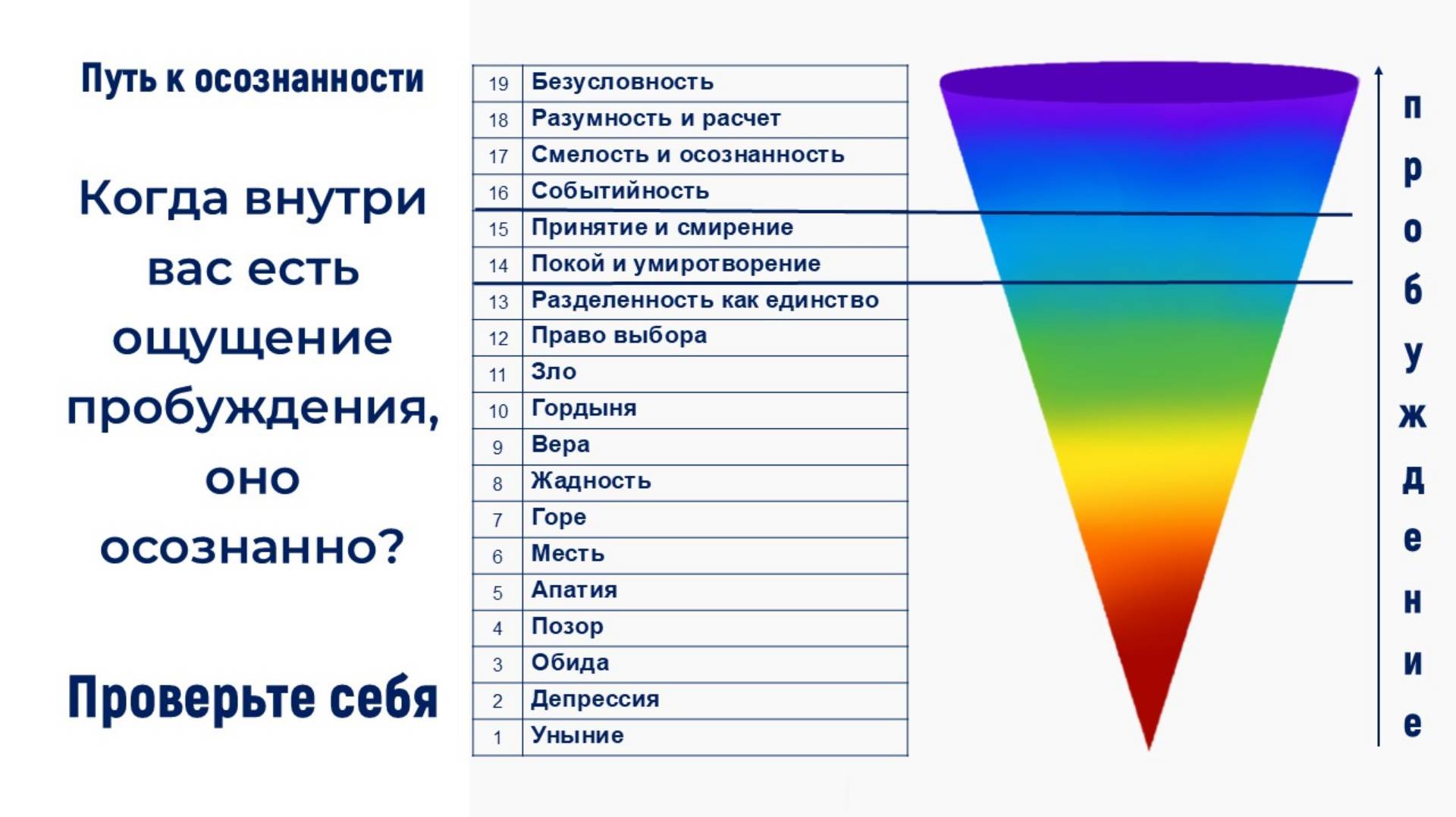 Путь к осознанности

Когда внутри вас есть ощущение пробуждения, оно осознанно?

Проверьте себя

| 19 | Безусловность |
|---|---|
| 18 | Разумность и расчет |
| 17 | Смелость и осознанность |
| 16 | Событийность |
| 15 | Принятие и смирение |
| 14 | Покой и умиротворение |
| 13 | Разделенность как единство |
| 12 | Право выбора |
| 11 | Зло |
| 10 | Гордыня |
| 9 | Вера |
| 8 | Жадность |
| 7 | Горе |
| 6 | Месть |
| 5 | Апатия |
| 4 | Позор |
| 3 | Обида |
| 2 | Депрессия |
| 1 | Уныние |

пробуждение